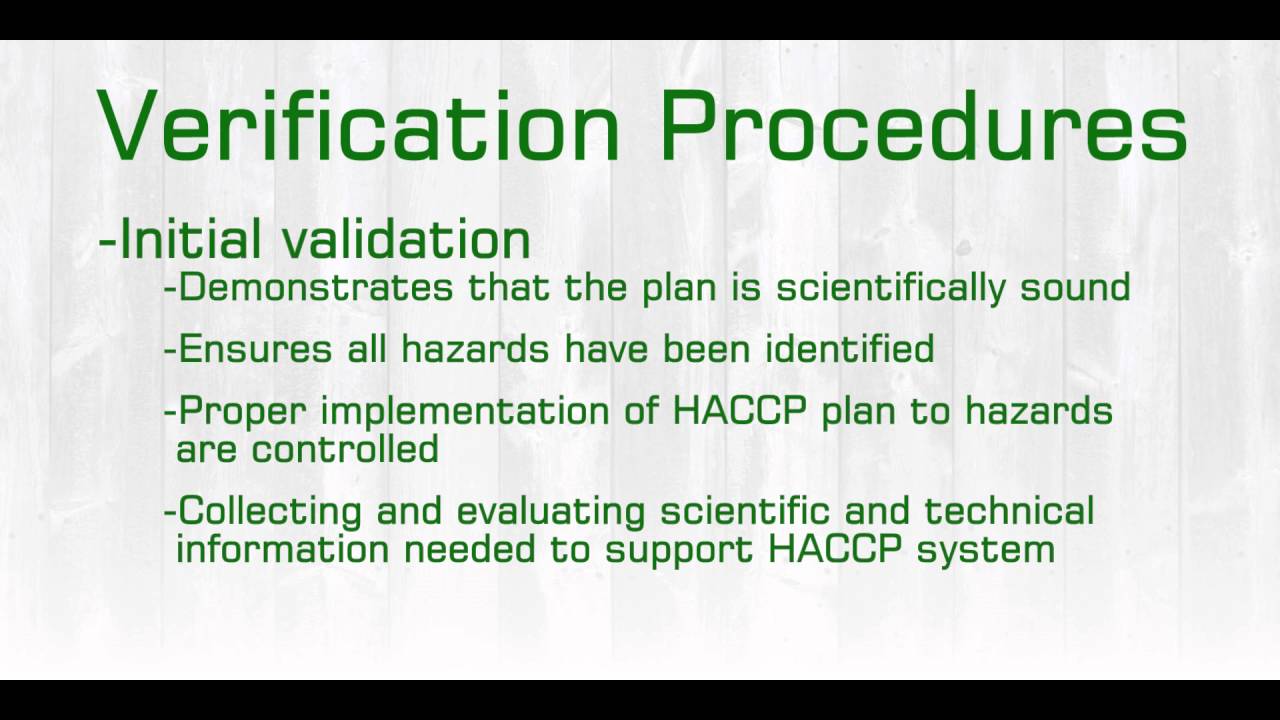 Verification Procedures

-Initial validation

-Demonstrates that the plan is scientifically sound

-Ensures all hazards have been identified

-Proper implementation of HACCP plan to hazards are controlled

-Collecting and evaluating scientific and technical information needed to support HACCP system